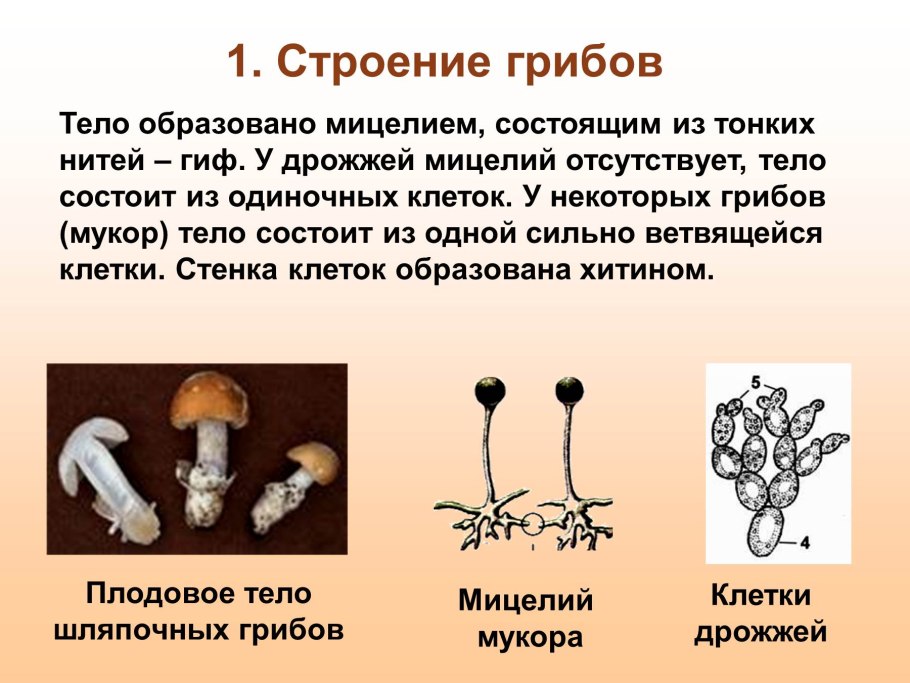 1. Строение грибов

Тело образовано мицелием, состоящим из тонких нитей – гиф. У дрожжей мицелий отсутствует, тело состоит из одиночных клеток. У некоторых грибов (мукор) тело состоит из одной сильно ветвящейся клетки. Стенка клеток образована хитином.

5

4

Плодовое тело шляпочных грибов

Мицелий мукора

Клетки дрожжей